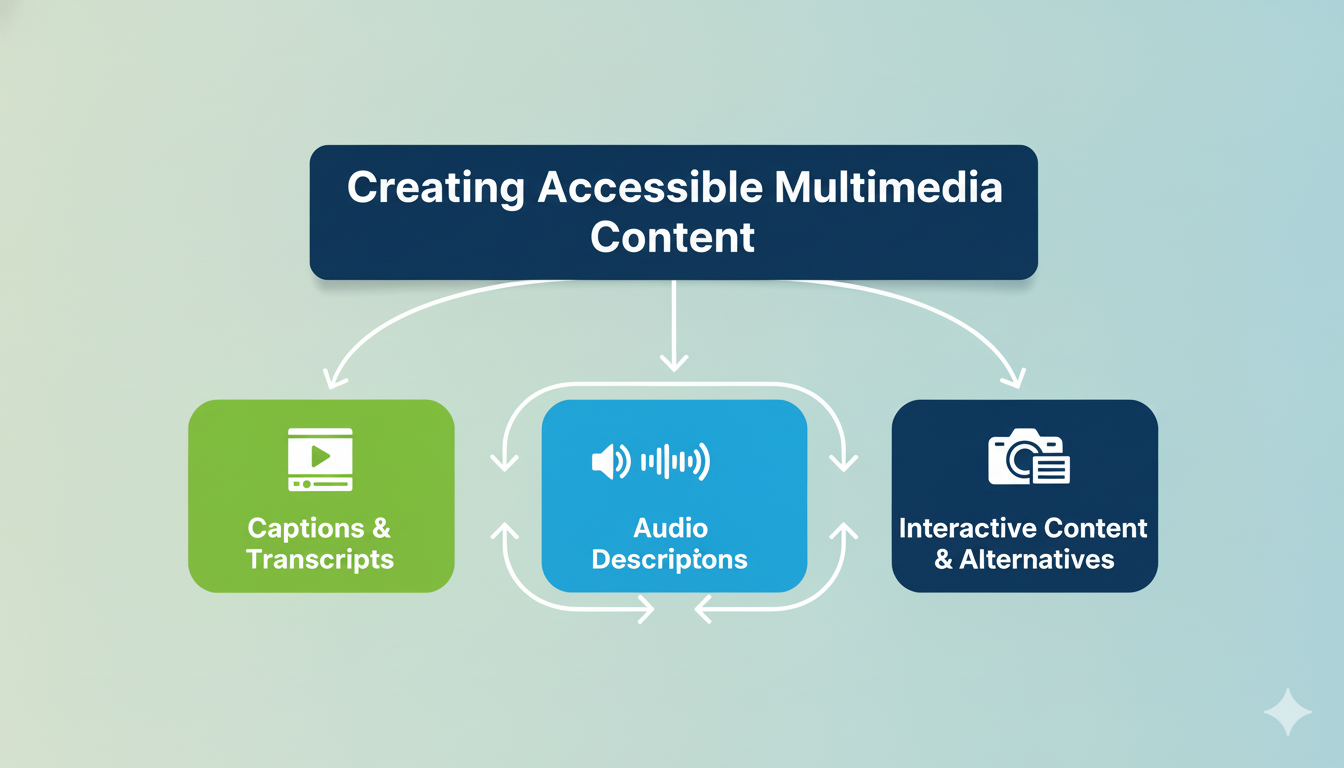 Creating Accessible Multimedia Content

Captions & Transcripts

Audio Descriptions

Interactive Content & Alternatives